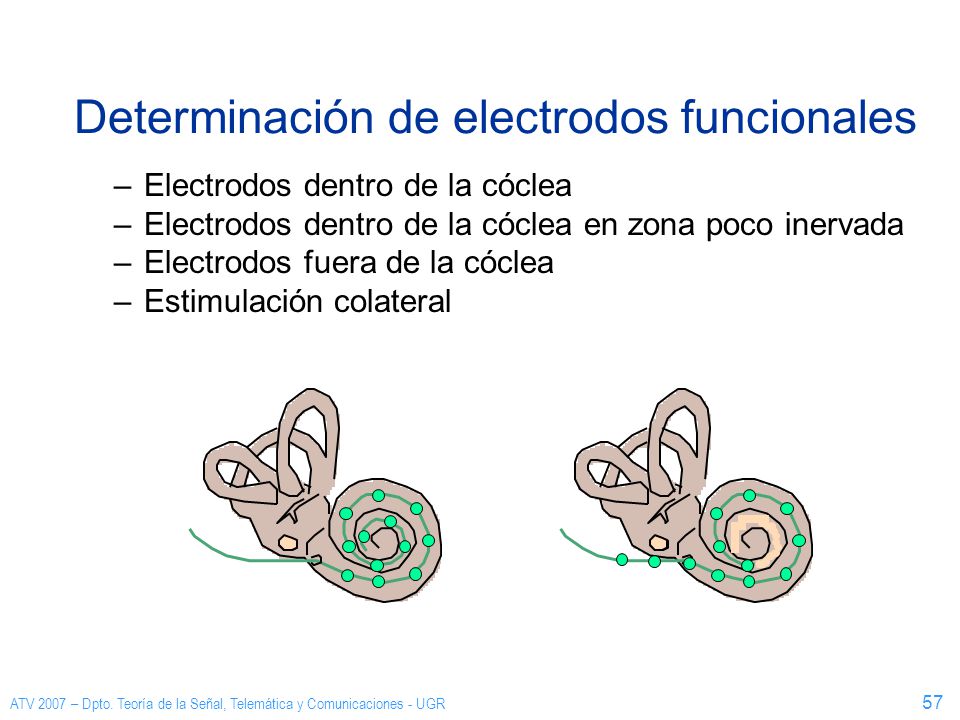 Determinación de electrodos funcionales

– Electrodos dentro de la cóclea
– Electrodos dentro de la cóclea en zona poco inervada
– Electrodos fuera de la cóclea
– Estimulación colateral

ATV 2007 – Dpto. Teoría de la Señal, Telemática y Comunicaciones - UGR

57